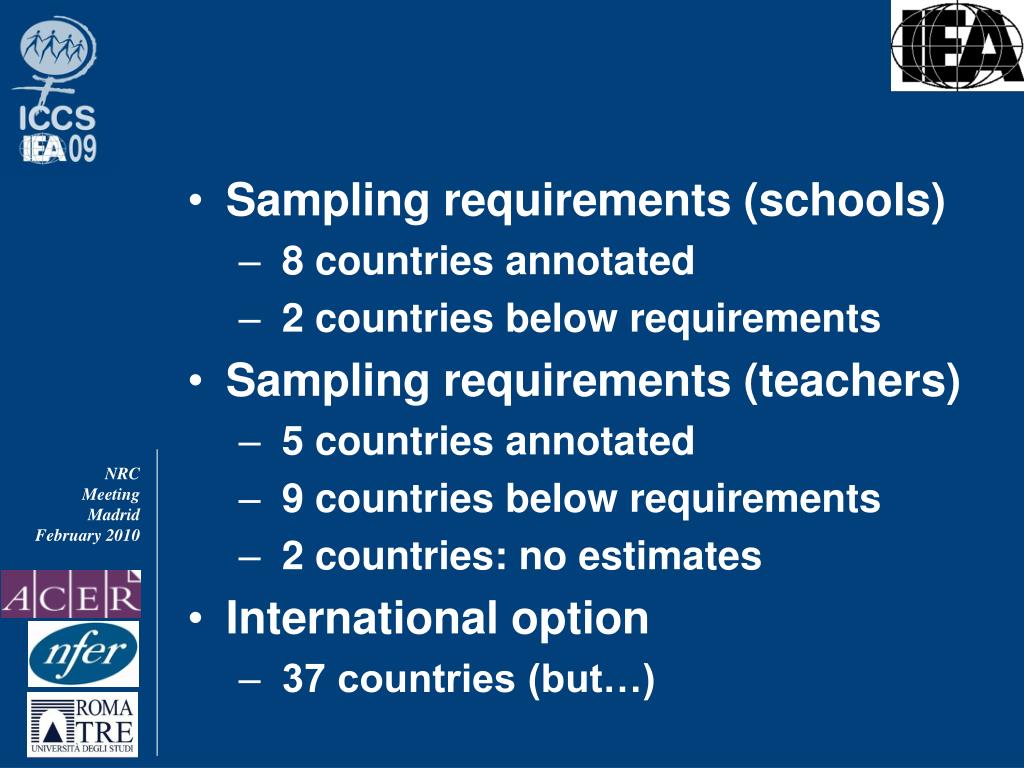 ICCS
IEA 09

IEA

• Sampling requirements (schools)
– 8 countries annotated
– 2 countries below requirements
• Sampling requirements (teachers)
– 5 countries annotated
– 9 countries below requirements
– 2 countries: no estimates
• International option
– 37 countries (but…)

NRC
Meeting
Madrid
February 2010

ACER

nfer

ROMA
TRE
UNIVERSITÀ DEGLI STUDI